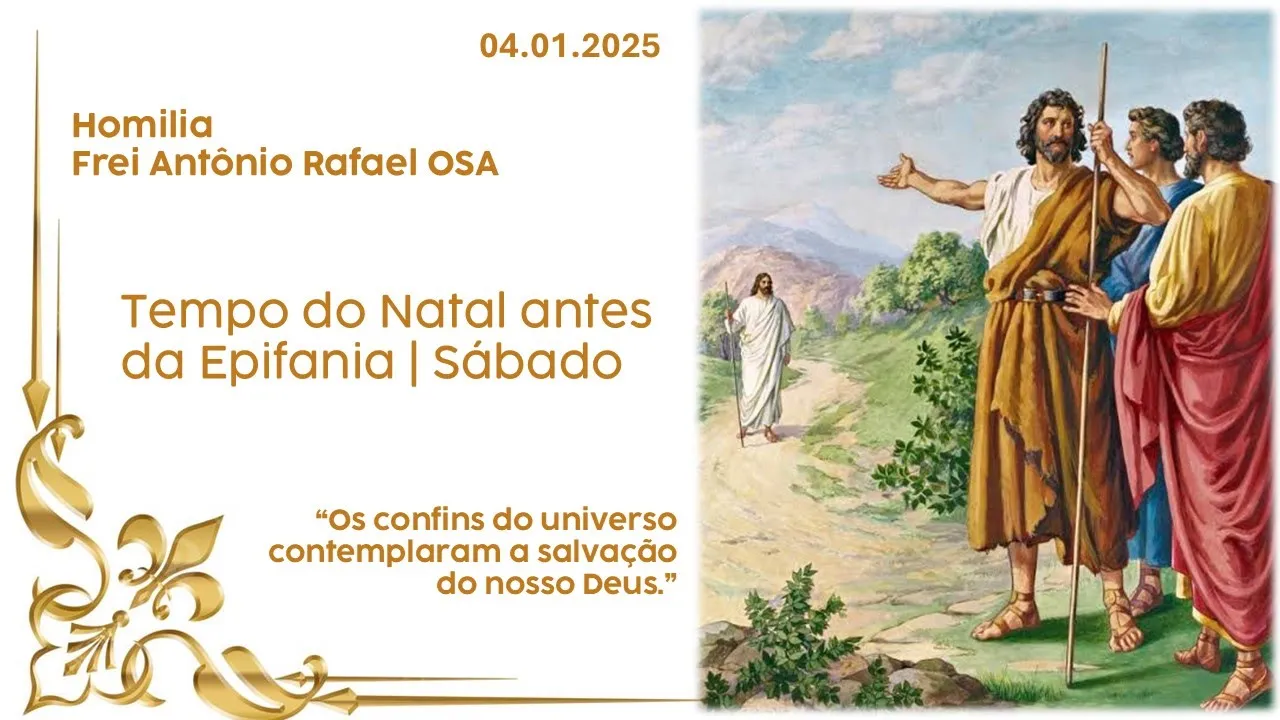 04.01.2025

Homilia
Frei Antônio Rafael OSA

Tempo do Natal antes da Epifania | Sábado

“Os confins do universo contemplaram a salvação do nosso Deus.”